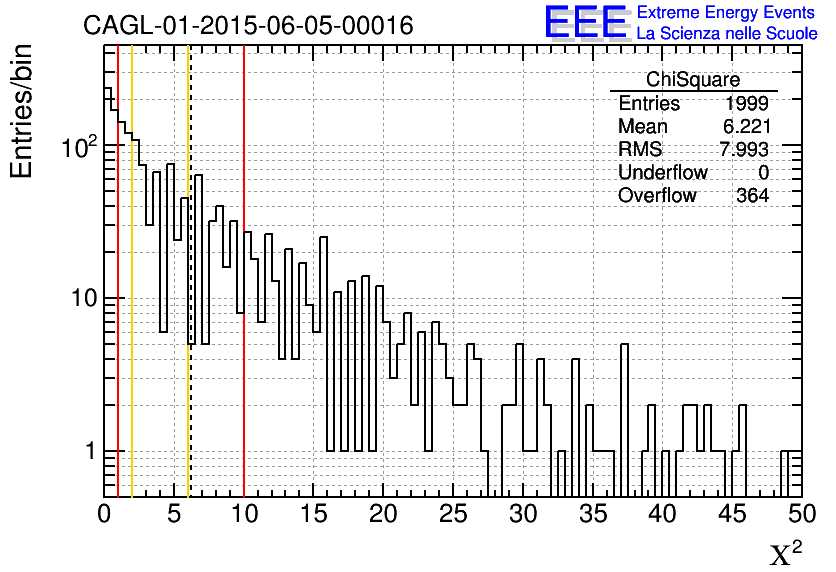 CAGL-01-2015-06-05-00016

EEE Extreme Energy Events
La Scienza nelle Scuole

Entries/bin

| ChiSquare | |
|---|---|
| Entries | 1999 |
| Mean | 6.221 |
| RMS | 7.993 |
| Underflow | 0 |
| Overflow | 364 |

$10^2$
10
1

0 5 10 15 20 25 30 35 40 45 50

$\chi^2$